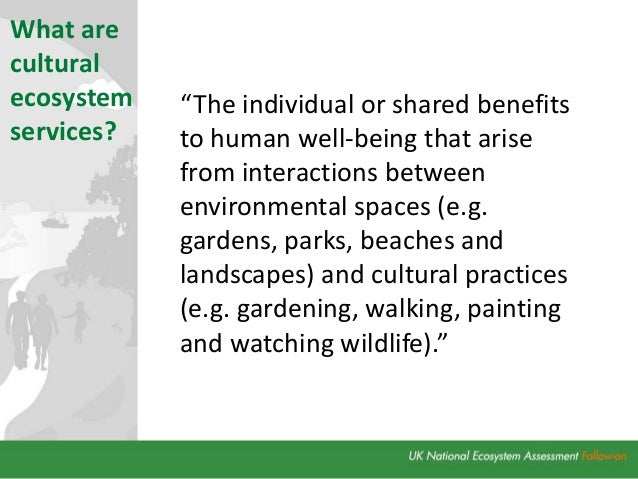 What are cultural ecosystem services?

“The individual or shared benefits to human well-being that arise from interactions between environmental spaces (e.g. gardens, parks, beaches and landscapes) and cultural practices (e.g. gardening, walking, painting and watching wildlife).”

UK National Ecosystem Assessment Follow-on